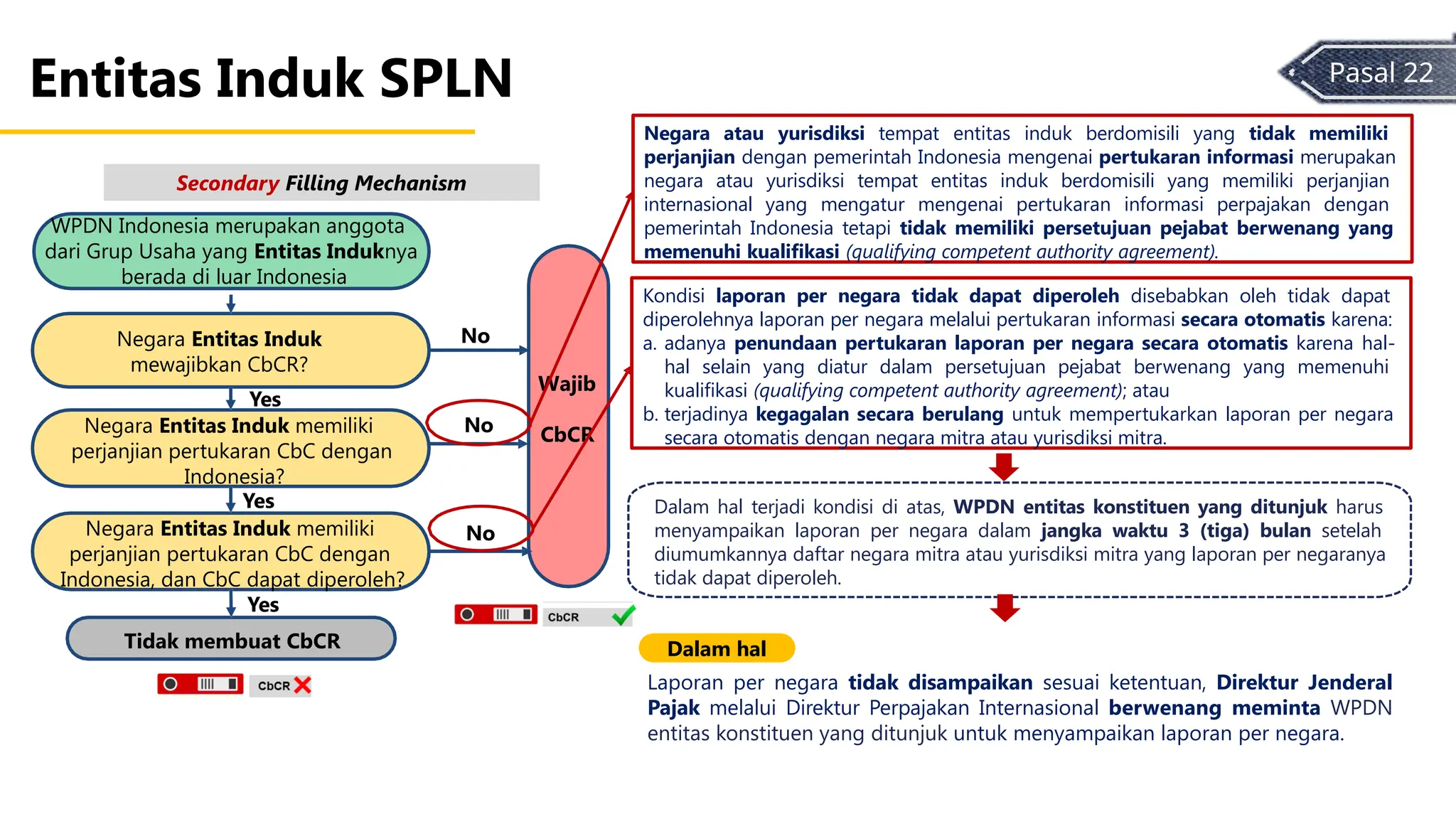 Entitas Induk SPLN

Pasal 22

Secondary Filling Mechanism

WPDN Indonesia merupakan anggota dari Grup Usaha yang Entitas Induknya berada di luar Indonesia

Negara Entitas Induk mewajibkan CbCR?

No

Yes

Negara Entitas Induk memiliki perjanjian pertukaran CbC dengan Indonesia?

No

Yes

Negara Entitas Induk memiliki perjanjian pertukaran CbC dengan Indonesia, dan CbC dapat diperoleh?

No

Yes

Tidak membuat CbCR

CbCR

Wajib CbCR

CbCR

Negara atau yurisdiksi tempat entitas induk berdomisili yang tidak memiliki perjanjian dengan pemerintah Indonesia mengenai pertukaran informasi merupakan negara atau yurisdiksi tempat entitas induk berdomisili yang memiliki perjanjian internasional yang mengatur mengenai pertukaran informasi perpajakan dengan pemerintah Indonesia tetapi tidak memiliki persetujuan pejabat berwenang yang memenuhi kualifikasi (qualifying competent authority agreement).

Kondisi laporan per negara tidak dapat diperoleh disebabkan oleh tidak dapat diperolehnya laporan per negara melalui pertukaran informasi secara otomatis karena:
a. adanya penundaan pertukaran laporan per negara secara otomatis karena hal-hal selain yang diatur dalam persetujuan pejabat berwenang yang memenuhi kualifikasi (qualifying competent authority agreement); atau
b. terjadinya kegagalan secara berulang untuk mempertukarkan laporan per negara secara otomatis dengan negara mitra atau yurisdiksi mitra.

Dalam hal terjadi kondisi di atas, WPDN entitas konstituen yang ditunjuk harus menyampaikan laporan per negara dalam jangka waktu 3 (tiga) bulan setelah diumumkannya daftar negara mitra atau yurisdiksi mitra yang laporan per negaranya tidak dapat diperoleh.

Dalam hal

Laporan per negara tidak disampaikan sesuai ketentuan, Direktur Jenderal Pajak melalui Direktur Perpajakan Internasional berwenang meminta WPDN entitas konstituen yang ditunjuk untuk menyampaikan laporan per negara.